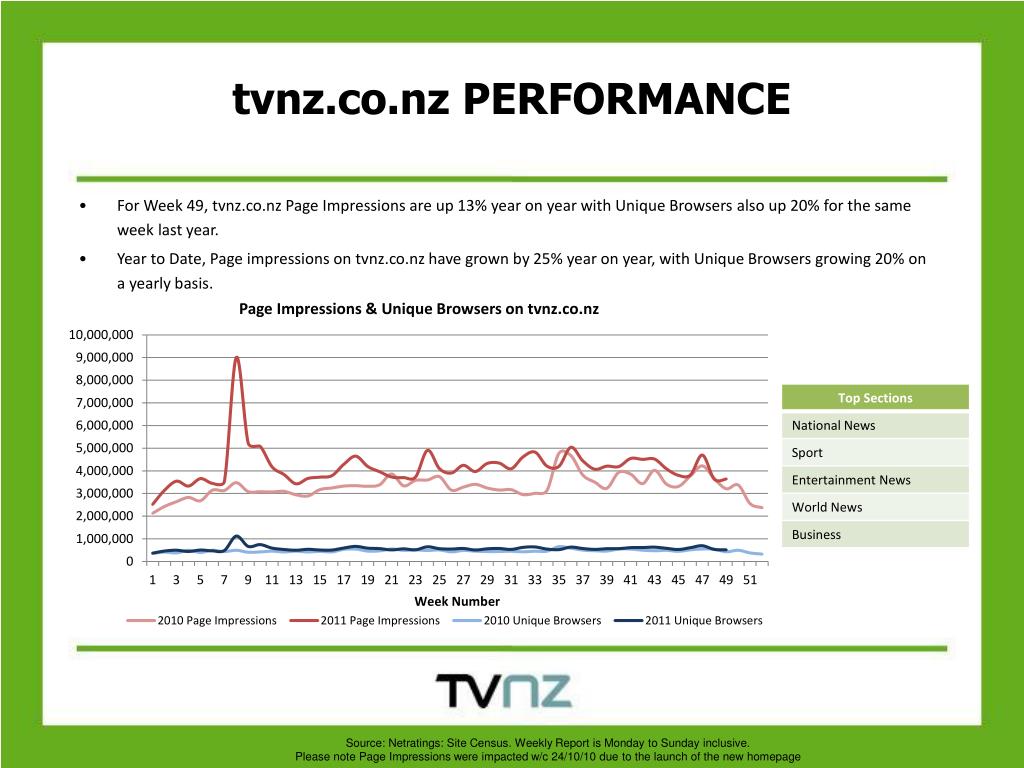 tvnz.co.nz PERFORMANCE

• For Week 49, tvnz.co.nz Page Impressions are up 13% year on year with Unique Browsers also up 20% for the same week last year.

• Year to Date, Page impressions on tvnz.co.nz have grown by 25% year on year, with Unique Browsers growing 20% on a yearly basis.

Page Impressions & Unique Browsers on tvnz.co.nz

10,000,000
9,000,000
8,000,000
7,000,000
6,000,000
5,000,000
4,000,000
3,000,000
2,000,000
1,000,000
0

1 3 5 7 9 11 13 15 17 19 21 23 25 27 29 31 33 35 37 39 41 43 45 47 49 51

Week Number

2010 Page Impressions 2011 Page Impressions 2010 Unique Browsers 2011 Unique Browsers

| Top Sections |
|---|
| National News |
| Sport |
| Entertainment News |
| World News |
| Business |

TVNZ

Source: Netratings: Site Census. Weekly Report is Monday to Sunday inclusive.
Please note Page Impressions were impacted w/c 24/10/10 due to the launch of the new homepage